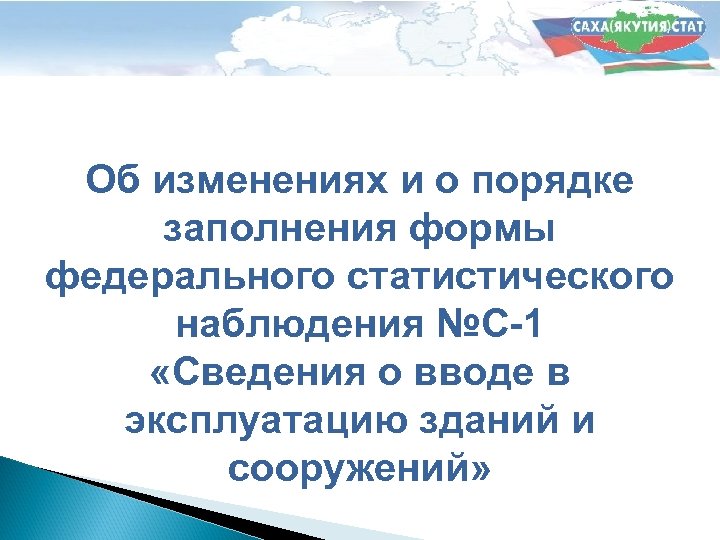 САХА(ЯКУТИЯ)СТАТ

Об изменениях и о порядке заполнения формы федерального статистического наблюдения №С-1 «Сведения о вводе в эксплуатацию зданий и сооружений»